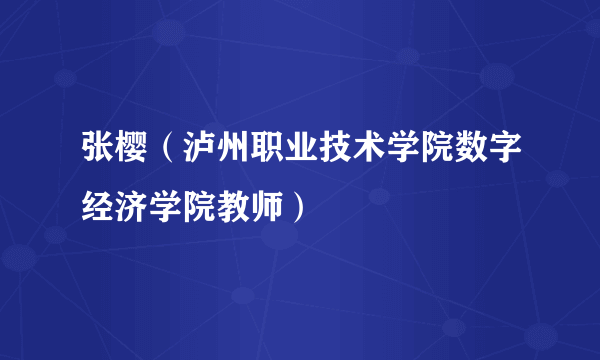 张樱（泸州职业技术学院数字经济学院教师）